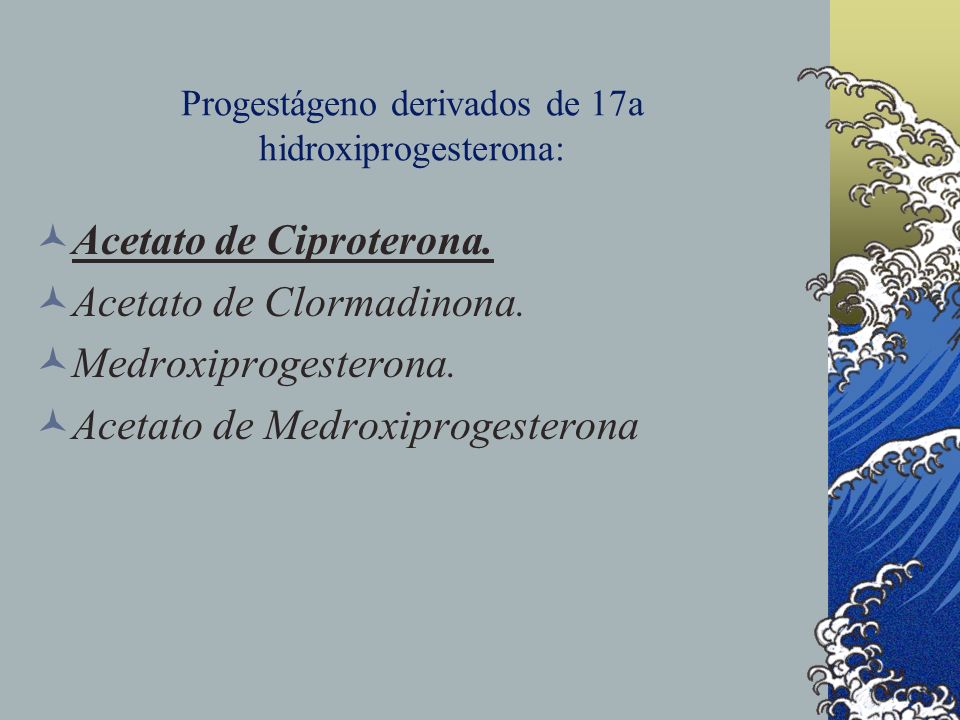 Progestágeno derivados de 17a hidroxiprogesterona:

Acetato de Ciproterona.
Acetato de Clormadinona.
Medroxiprogesterona.
Acetato de Medroxiprogesterona